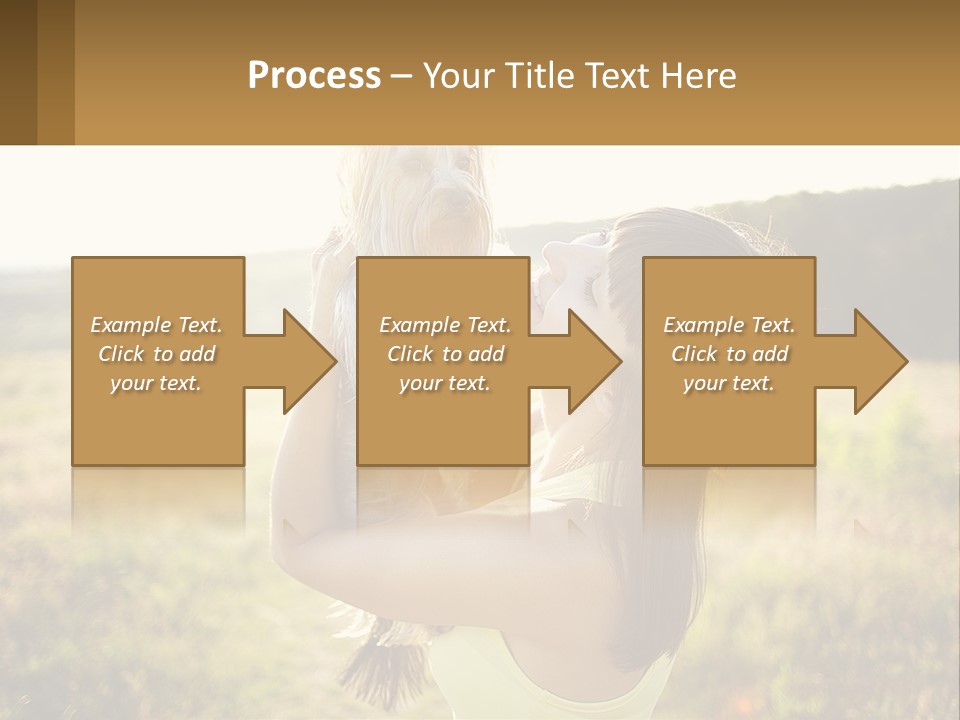 Process – Your Title Text Here

Example Text. Click to add your text.

Example Text. Click to add your text.

Example Text. Click to add your text.